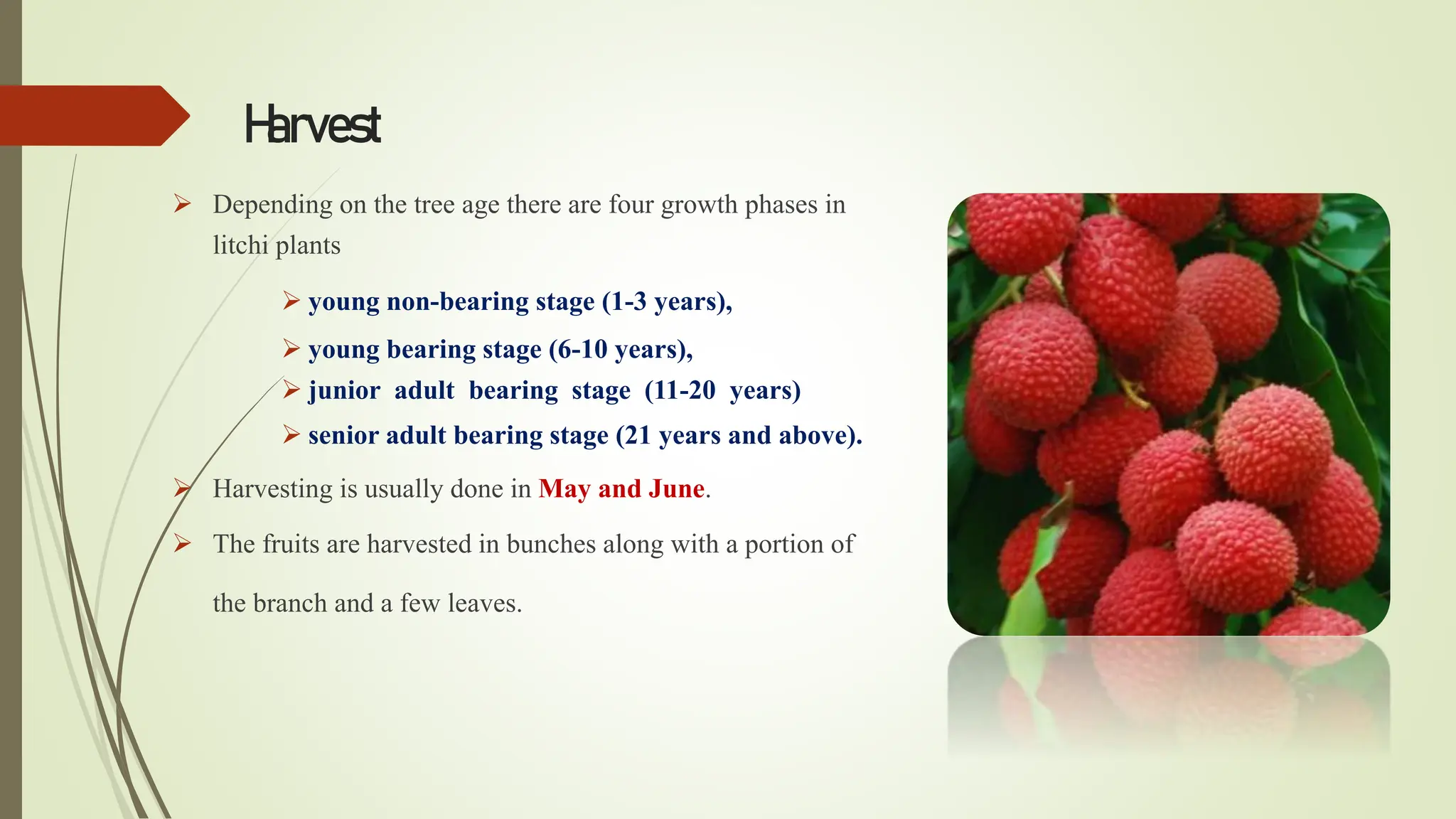 Harvest

➢ Depending on the tree age there are four growth phases in litchi plants

➢ young non-bearing stage (1-3 years),

➢ young bearing stage (6-10 years),

➢ junior adult bearing stage (11-20 years)

➢ senior adult bearing stage (21 years and above).

➢ Harvesting is usually done in May and June.

➢ The fruits are harvested in bunches along with a portion of the branch and a few leaves.